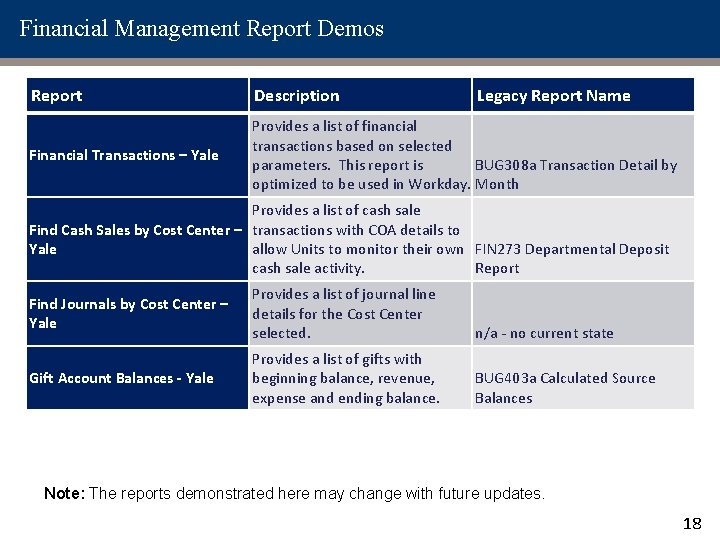 Financial Management Report Demos

| Report | Description | Legacy Report Name |
|---|---|---|
| Financial Transactions – Yale | Provides a list of financial transactions based on selected parameters. This report is optimized to be used in Workday. | BUG308a Transaction Detail by Month |
| Find Cash Sales by Cost Center – Yale | Provides a list of cash sale transactions with COA details to allow Units to monitor their own cash sale activity. | FIN273 Departmental Deposit Report |
| Find Journals by Cost Center – Yale | Provides a list of journal line details for the Cost Center selected. | n/a - no current state |
| Gift Account Balances - Yale | Provides a list of gifts with beginning balance, revenue, expense and ending balance. | BUG403a Calculated Source Balances |

Note: The reports demonstrated here may change with future updates.

18